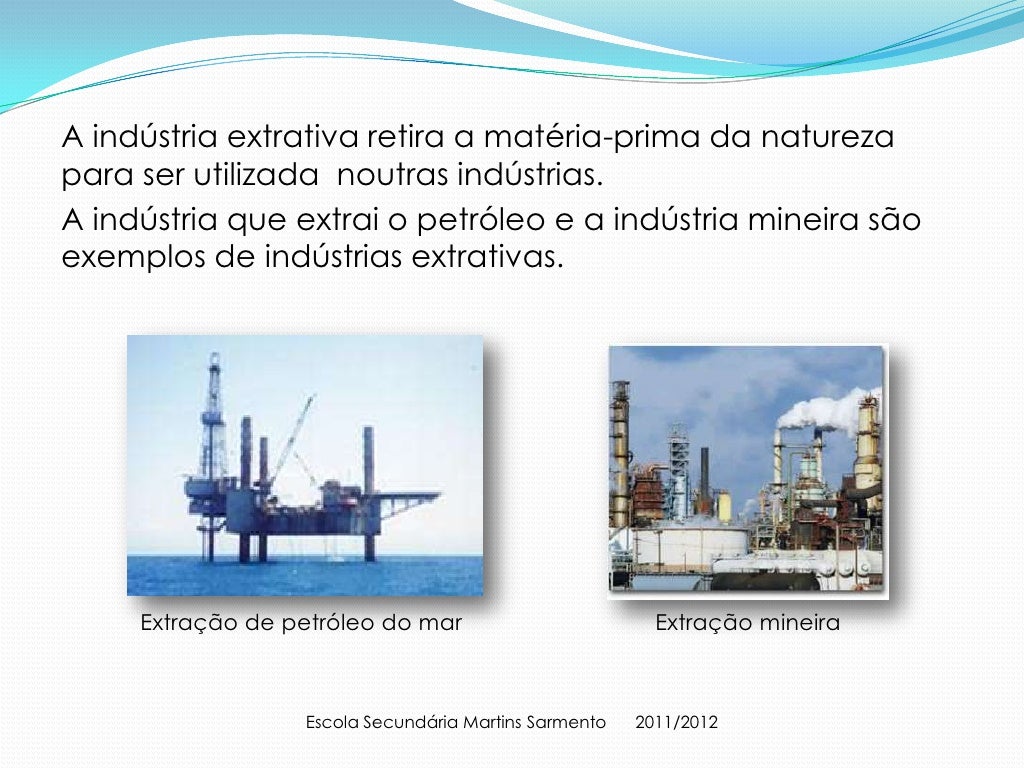 A indústria extrativa retira a matéria-prima da natureza para ser utilizada  noutras indústrias.

A indústria que extrai o petróleo e a indústria mineira são exemplos de indústrias extrativas.

Extração de petróleo do mar

Extração mineira

Escola Secundária Martins Sarmento 2011/2012